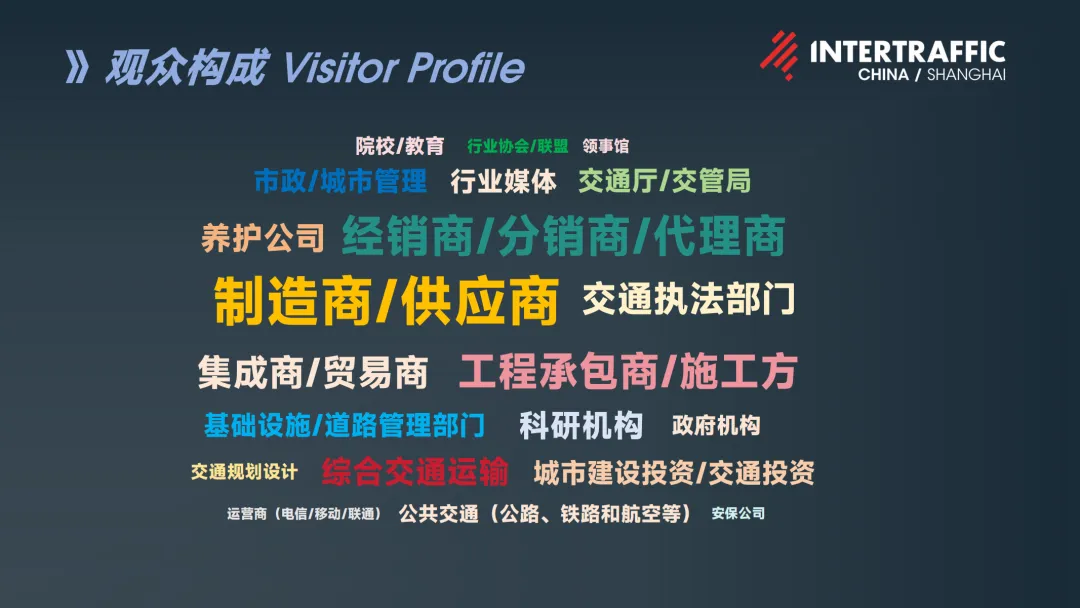 》观众构成 Visitor Profile

INTERTRAFFIC
CHINA / SHANGHAI

院校/教育 行业协会/联盟 领事馆
市政/城市管理 行业媒体 交通厅/交管局
养护公司 经销商/分销商/代理商
制造商/供应商 交通执法部门
集成商/贸易商 工程承包商/施工方
基础设施/道路管理部门 科研机构 政府机构
交通规划设计 综合交通运输 城市建设投资/交通投资
运营商（电信/移动/联通） 公共交通（公路、铁路和航空等） 安保公司